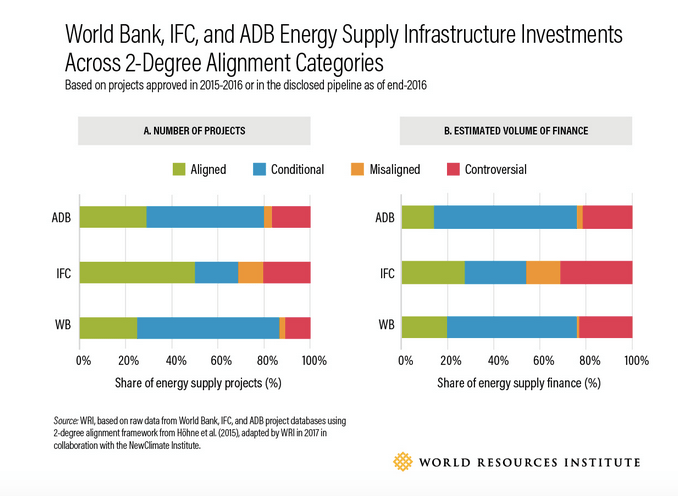 World Bank, IFC, and ADB Energy Supply Infrastructure Investments Across 2-Degree Alignment Categories

Based on projects approved in 2015-2016 or in the disclosed pipeline as of end-2016

A. NUMBER OF PROJECTS

B. ESTIMATED VOLUME OF FINANCE

Aligned Conditional Misaligned Controversial

ADB
IFC
WB
0% 20% 40% 60% 80% 100%
Share of energy supply projects (%)

ADB
IFC
WB
0% 20% 40% 60% 80% 100%
Share of energy supply finance (%)

Source: WRI, based on raw data from World Bank, IFC, and ADB project databases using 2-degree alignment framework from Höhne et al. (2015), adapted by WRI in 2017 in collaboration with the NewClimate Institute.

WORLD RESOURCES INSTITUTE